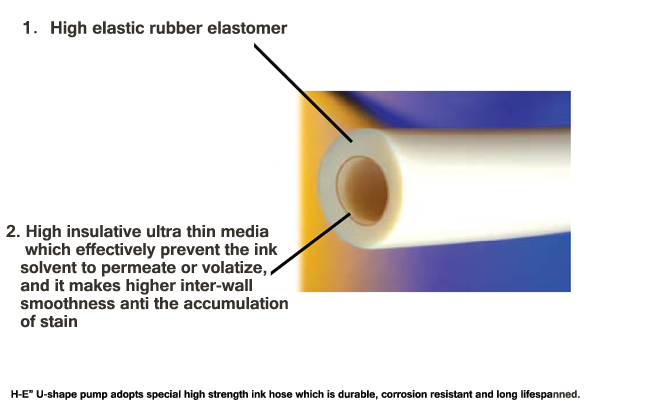 1. High elastic rubber elastomer

2. High insulative ultra thin media which effectively prevent the ink solvent to permeate or volatize, and it makes higher inter-wall smoothness anti the accumulation of stain

H-E" U-shape pump adopts special high strength ink hose which is durable, corrosion resistant and long lifespanned.